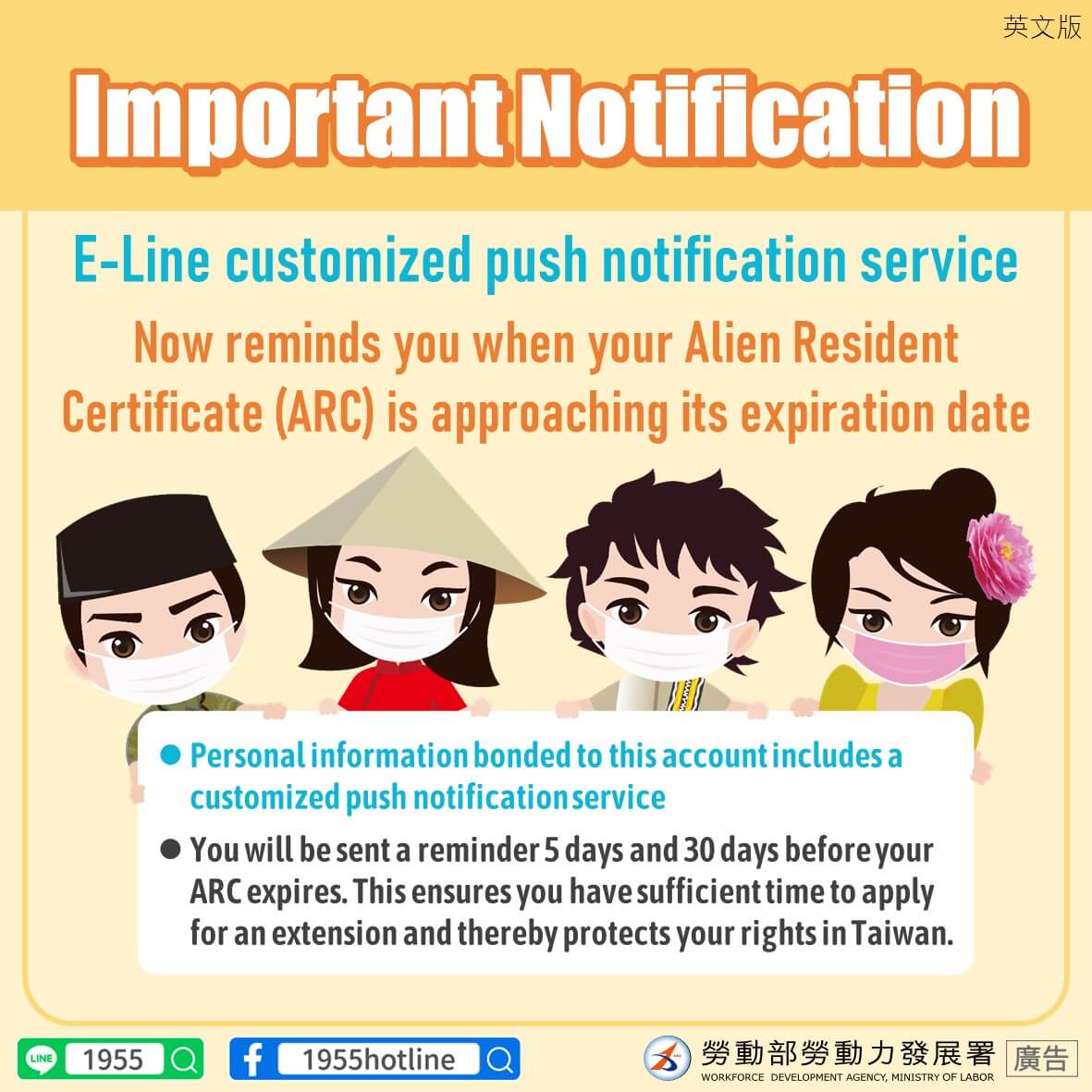 英文版

Important Notification

E-Line customized push notification service

Now reminds you when your Alien Resident Certificate (ARC) is approaching its expiration date

● Personal information bonded to this account includes a customized push notification service

● You will be sent a reminder 5 days and 30 days before your ARC expires. This ensures you have sufficient time to apply for an extension and thereby protects your rights in Taiwan.

LINE 1955

f 1955hotline

勞動部勞動力發展署
WORKFORCE DEVELOPMENT AGENCY, MINISTRY OF LABOR

廣告